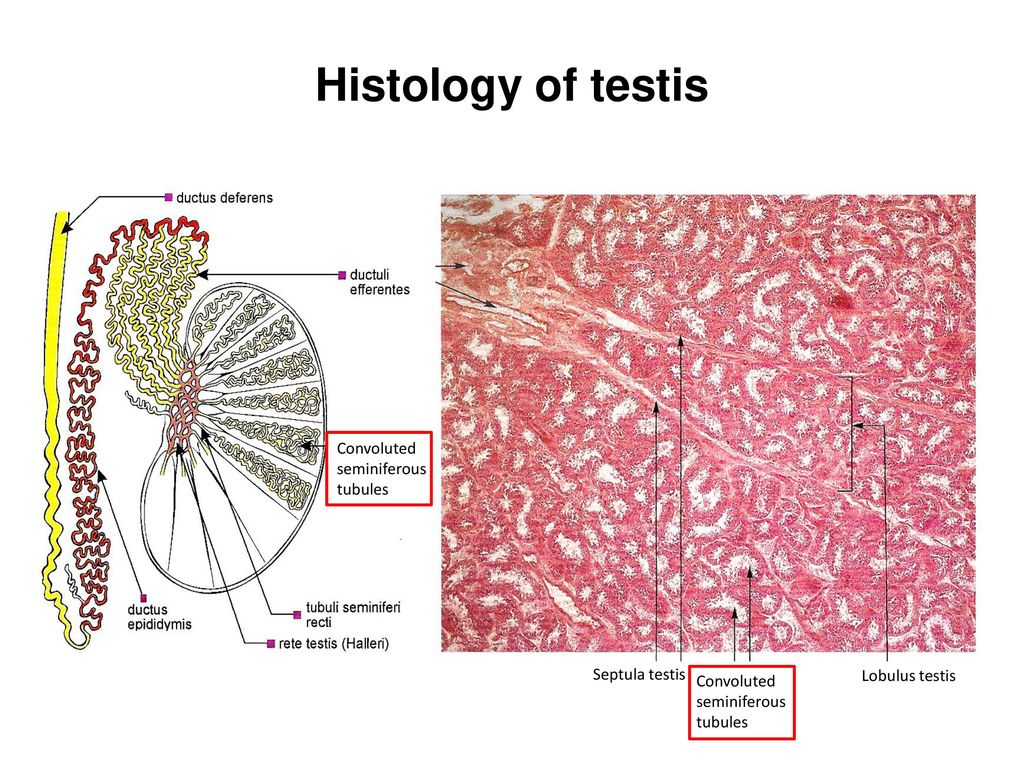 Histology of testis

ductus deferens

ductuli efferentes

Convoluted seminiferous tubules

ductus epididymis

tubuli seminiferi recti

rete testis (Halleri)

Septula testis

Convoluted seminiferous tubules

Lobulus testis